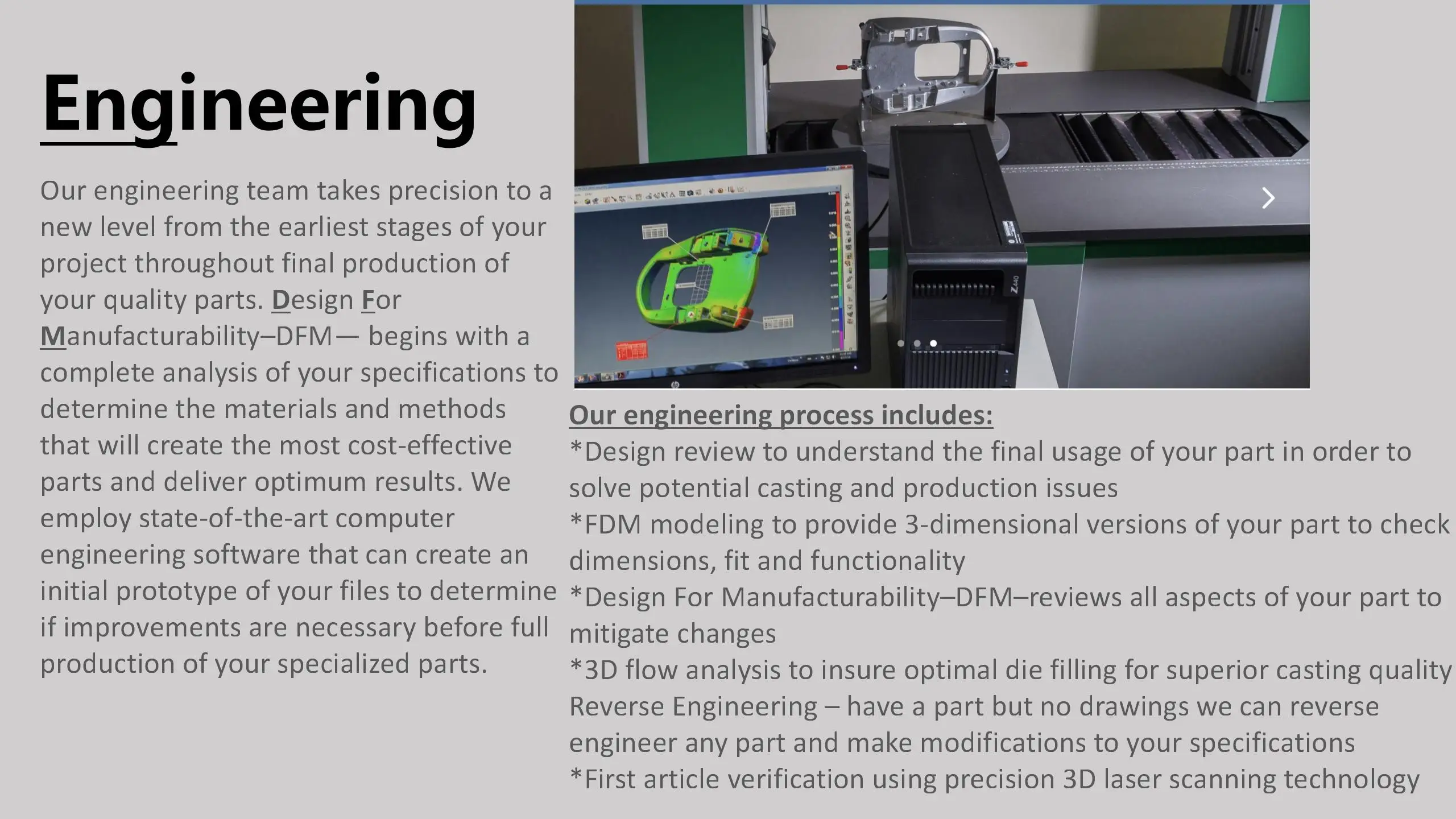 Engineering

Our engineering team takes precision to a new level from the earliest stages of your project throughout final production of your quality parts. Design For Manufacturability–DFM— begins with a complete analysis of your specifications to determine the materials and methods that will create the most cost-effective parts and deliver optimum results. We employ state-of-the-art computer engineering software that can create an initial prototype of your files to determine if improvements are necessary before full production of your specialized parts.

Z440

Our engineering process includes:
*Design review to understand the final usage of your part in order to solve potential casting and production issues
*FDM modeling to provide 3-dimensional versions of your part to check dimensions, fit and functionality
*Design For Manufacturability–DFM–reviews all aspects of your part to mitigate changes
*3D flow analysis to insure optimal die filling for superior casting quality
Reverse Engineering – have a part but no drawings we can reverse engineer any part and make modifications to your specifications
*First article verification using precision 3D laser scanning technology